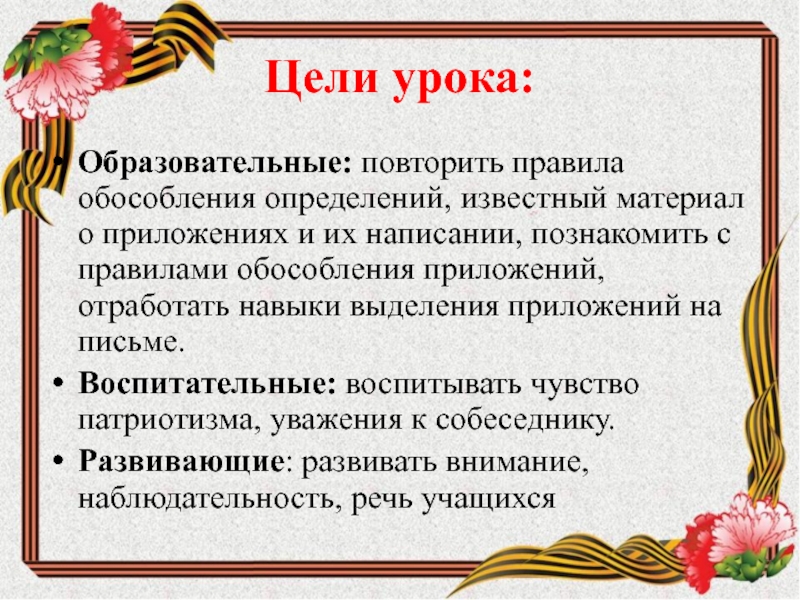 Цели урока:

• Образовательные: повторить правила обособления определений, известный материал о приложениях и их написании, познакомить с правилами обособления приложений, отработать навыки выделения приложений на письме.

• Воспитательные: воспитывать чувство патриотизма, уважения к собеседнику.

• Развивающие: развивать внимание, наблюдательность, речь учащихся